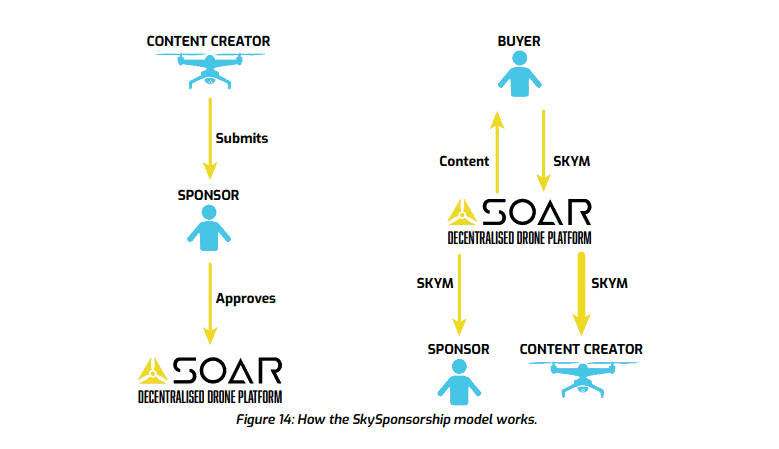 CONTENT CREATOR

Submits

SPONSOR

Approves

SOAR
DECENTRALISED DRONE PLATFORM

BUYER

Content

SKYM

SOAR
DECENTRALISED DRONE PLATFORM

SKYM

SKYM

SPONSOR

CONTENT CREATOR

Figure 14: How the SkySponsorship model works.